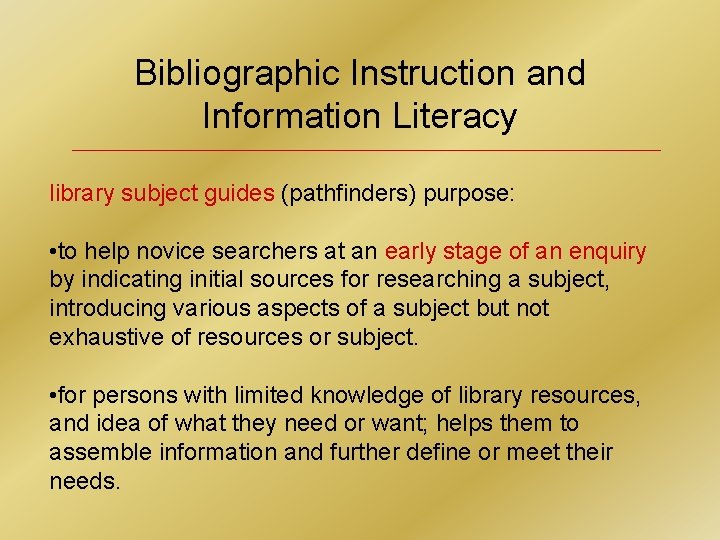 Bibliographic Instruction and Information Literacy

library subject guides (pathfinders) purpose:

•to help novice searchers at an early stage of an enquiry by indicating initial sources for researching a subject, introducing various aspects of a subject but not exhaustive of resources or subject.

•for persons with limited knowledge of library resources, and idea of what they need or want; helps them to assemble information and further define or meet their needs.